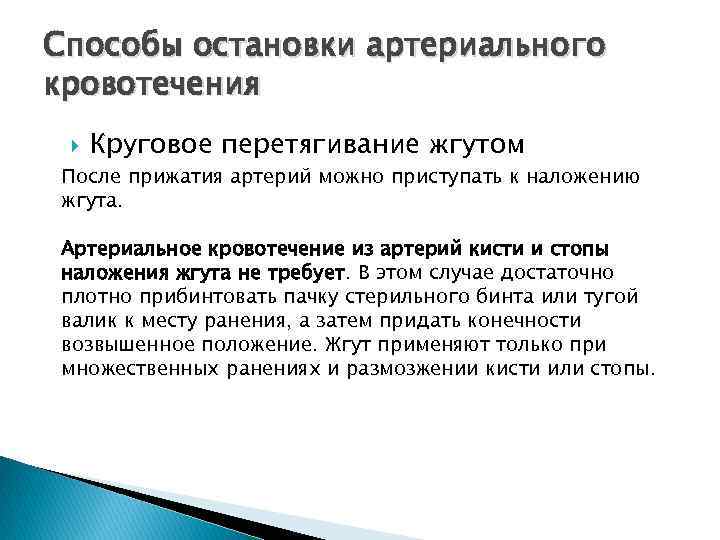 Способы остановки артериального кровотечения

Круговое перетягивание жгутом

После прижатия артерий можно приступать к наложению жгута.

Артериальное кровотечение из артерий кисти и стопы наложения жгута не требует. В этом случае достаточно плотно прибинтовать пачку стерильного бинта или тугой валик к месту ранения, а затем придать конечности возвышенное положение. Жгут применяют только при множественных ранениях и размозжении кисти или стопы.